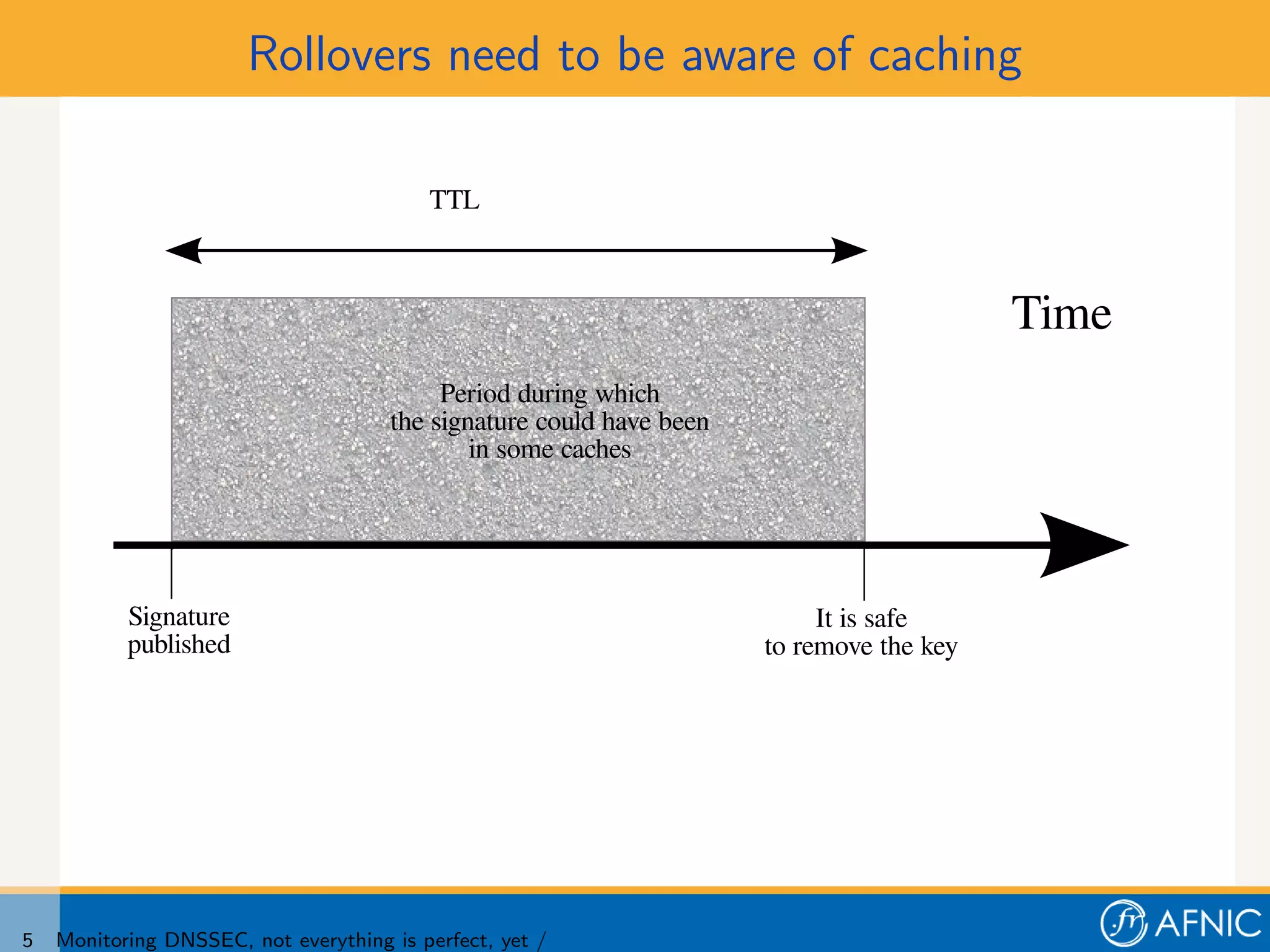 Rollovers need to be aware of caching

TTL

Time

Period during which the signature could have been in some caches

Signature published

It is safe to remove the key

5 Monitoring DNSSEC, not everything is perfect, yet /

.fr AFNIC